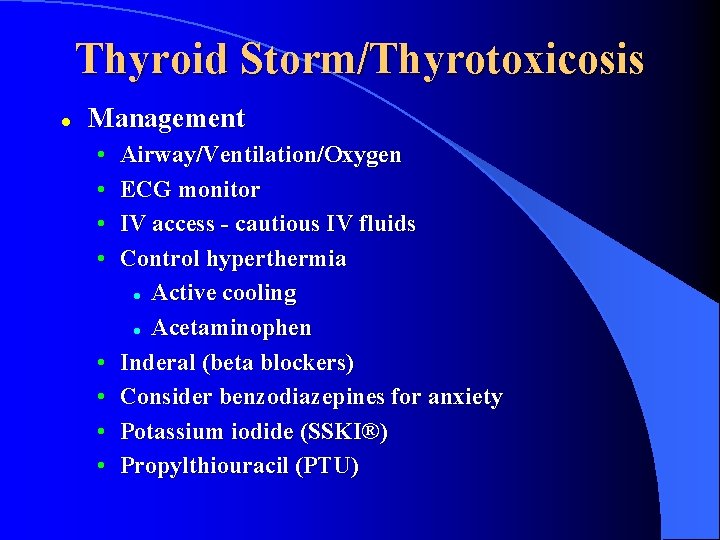 Thyroid Storm/Thyrotoxicosis

- Management
  - Airway/Ventilation/Oxygen
  - ECG monitor
  - IV access - cautious IV fluids
  - Control hyperthermia
    - Active cooling
    - Acetaminophen
  - Inderal (beta blockers)
  - Consider benzodiazepines for anxiety
  - Potassium iodide (SSKI®)
  - Propylthiouracil (PTU)